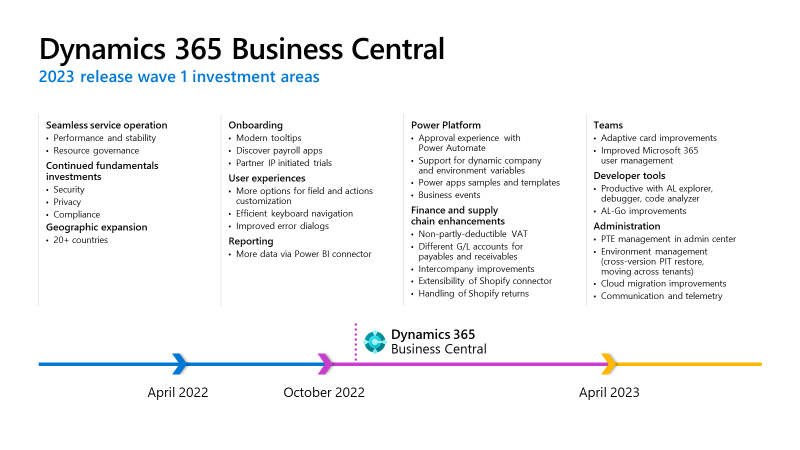 Dynamics 365 Business Central
2023 release wave 1 investment areas

Seamless service operation
• Performance and stability
• Resource governance
Continued fundamentals investments
• Security
• Privacy
• Compliance
Geographic expansion
• 20+ countries

Onboarding
• Modern tooltips
• Discover payroll apps
• Partner IP initiated trials
User experiences
• More options for field and actions customization
• Efficient keyboard navigation
• Improved error dialogs
Reporting
• More data via Power BI connector

Power Platform
• Approval experience with Power Automate
• Support for dynamic company and environment variables
• Power apps samples and templates
• Business events
Finance and supply chain enhancements
• Non-partly-deductible VAT
• Different G/L accounts for payables and receivables
• Intercompany improvements
• Extensibility of Shopify connector
• Handling of Shopify returns

Teams
• Adaptive card improvements
• Improved Microsoft 365 user management
Developer tools
• Productive with AL explorer, debugger, code analyzer
• AL-Go improvements
Administration
• PTE management in admin center
• Environment management (cross-version PIT restore, moving across tenants)
• Cloud migration improvements
• Communication and telemetry

Dynamics 365
Business Central

April 2022
October 2022
April 2023